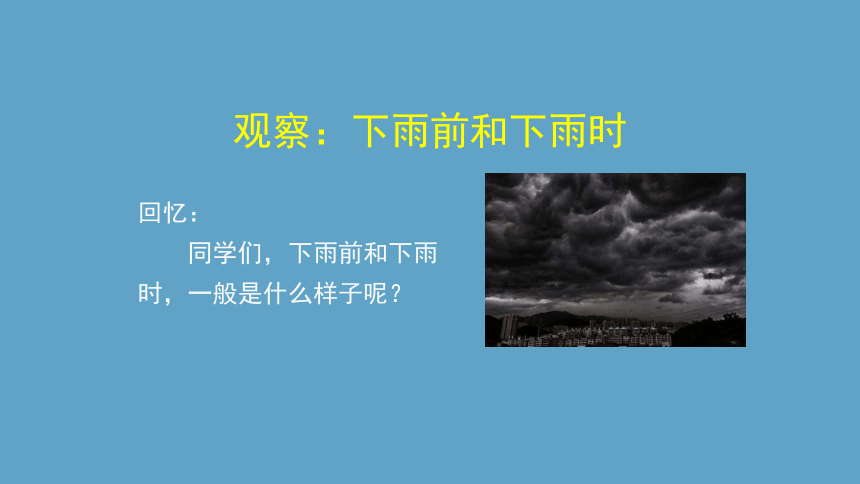 观察：下雨前和下雨时

回忆：

同学们，下雨前和下雨时，一般是什么样子呢？